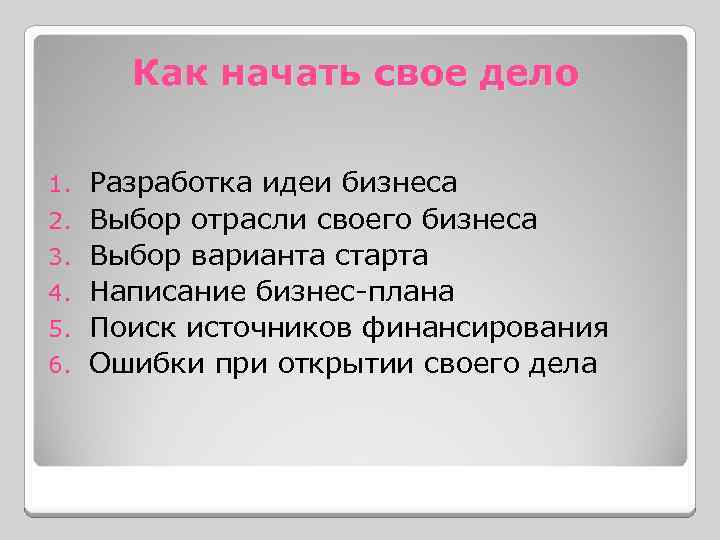 Как начать свое дело

1. Разработка идеи бизнеса
2. Выбор отрасли своего бизнеса
3. Выбор варианта старта
4. Написание бизнес-плана
5. Поиск источников финансирования
6. Ошибки при открытии своего дела